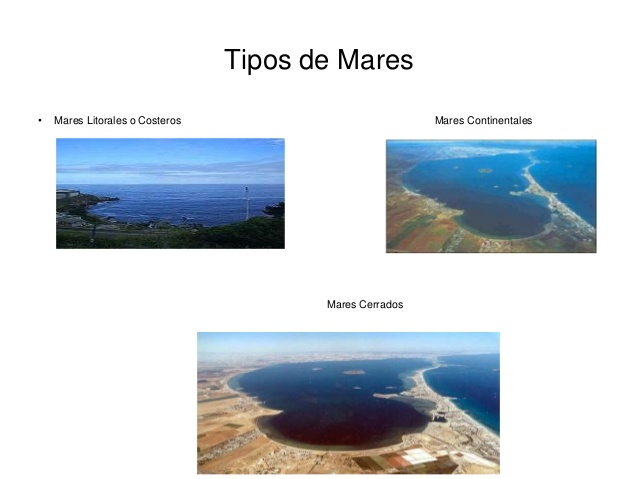 Tipos de Mares

• Mares Litorales o Costeros

Mares Continentales

Mares Cerrados